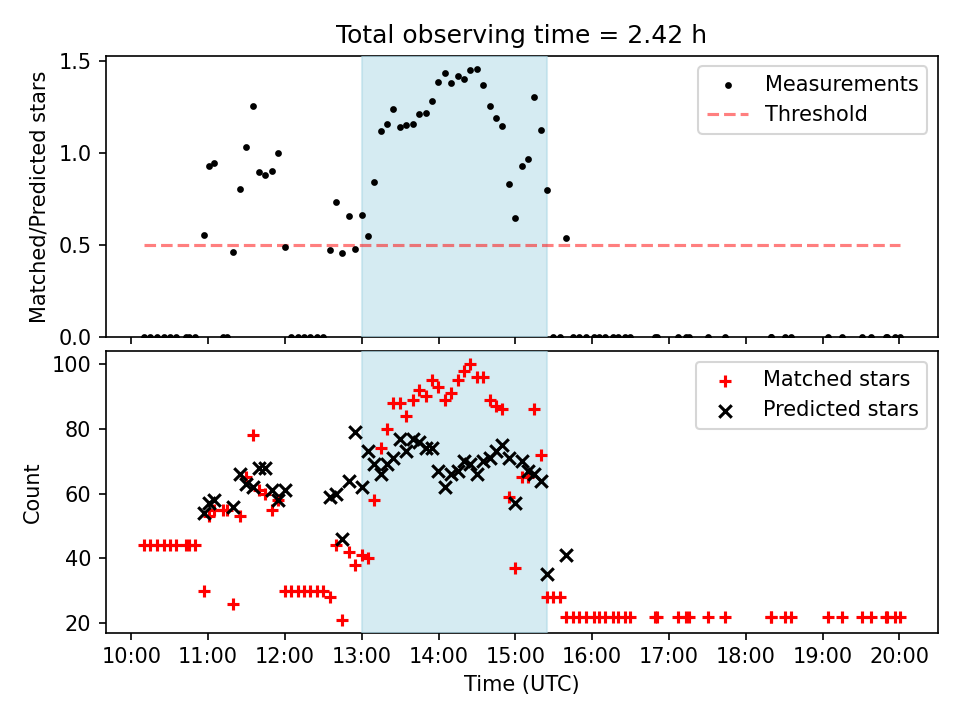 Total observing time = 2.42 h

Matched/Predicted stars

1.5
1.0
0.5
0.0

Measurements
Threshold

Count

100
80
60
40
20

Matched stars
Predicted stars

10:00 11:00 12:00 13:00 14:00 15:00 16:00 17:00 18:00 19:00 20:00

Time (UTC)